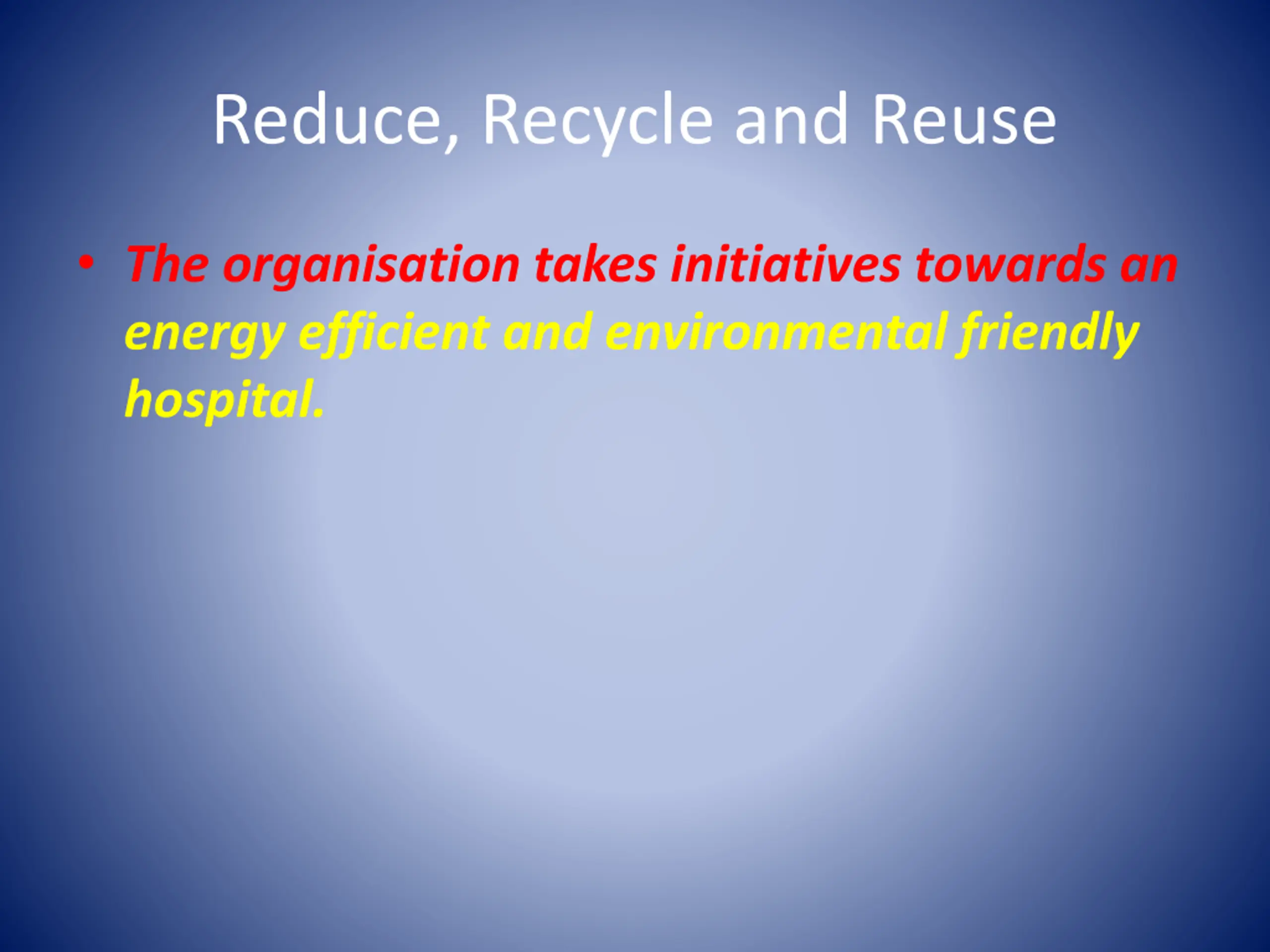 Reduce, Recycle and Reuse

• The organisation takes initiatives towards an energy efficient and environmental friendly hospital.